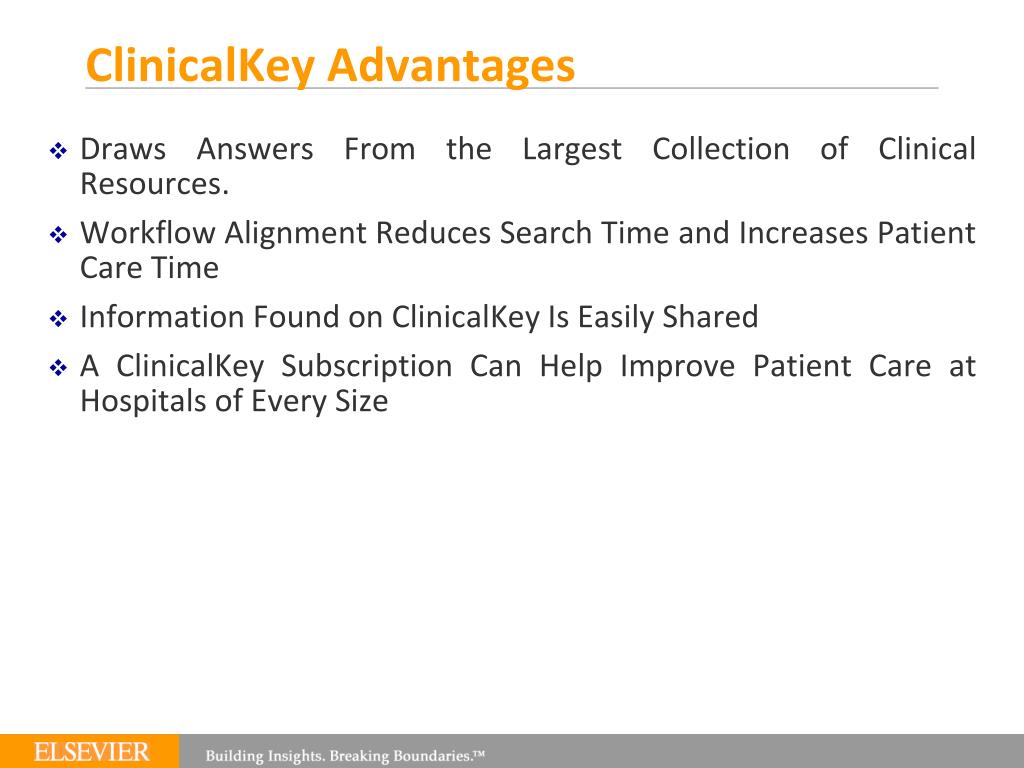 ClinicalKey Advantages

❖ Draws Answers From the Largest Collection of Clinical Resources.

❖ Workflow Alignment Reduces Search Time and Increases Patient Care Time

❖ Information Found on ClinicalKey Is Easily Shared

❖ A ClinicalKey Subscription Can Help Improve Patient Care at Hospitals of Every Size

ELSEVIER

Building Insights. Breaking Boundaries.™